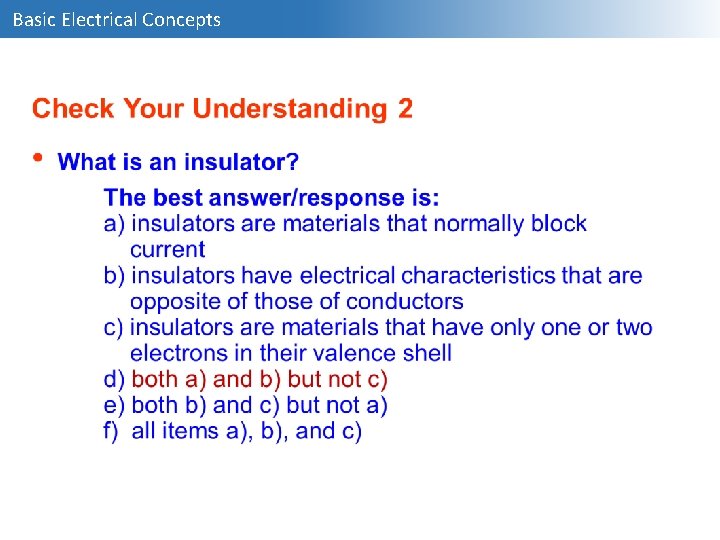 Basic Electrical Concepts

Check Your Understanding 2

• What is an insulator?

The best answer/response is:
a) insulators are materials that normally block current
b) insulators have electrical characteristics that are opposite of those of conductors
c) insulators are materials that have only one or two electrons in their valence shell
d) both a) and b) but not c)
e) both b) and c) but not a)
f) all items a), b), and c)